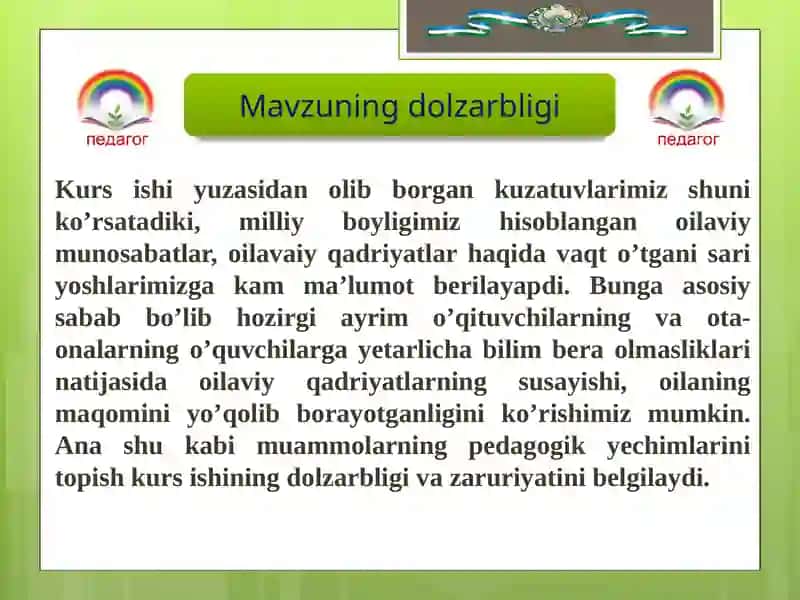 педагог

Mavzuning dolzarbligi

педагог

Kurs ishi yuzasidan olib borgan kuzatuvlarimiz shuni ko’rsatadiki, milliy boyligimiz hisoblangan oilaviy munosabatlar, oilavaiy qadriyatlar haqida vaqt o’tgani sari yoshlarimizga kam ma’lumot berilayapdi. Bunga asosiy sabab bo’lib hozirgi ayrim o’qituvchilarning va ota-onalarning o’quvchilarga yetarlicha bilim bera olmasliklari natijasida oilaviy qadriyatlarning susayishi, oilaning maqomini yo’qolib borayotganligini ko’rishimiz mumkin. Ana shu kabi muammolarning pedagogik yechimlarini topish kurs ishining dolzarbligi va zaruriyatini belgilaydi.